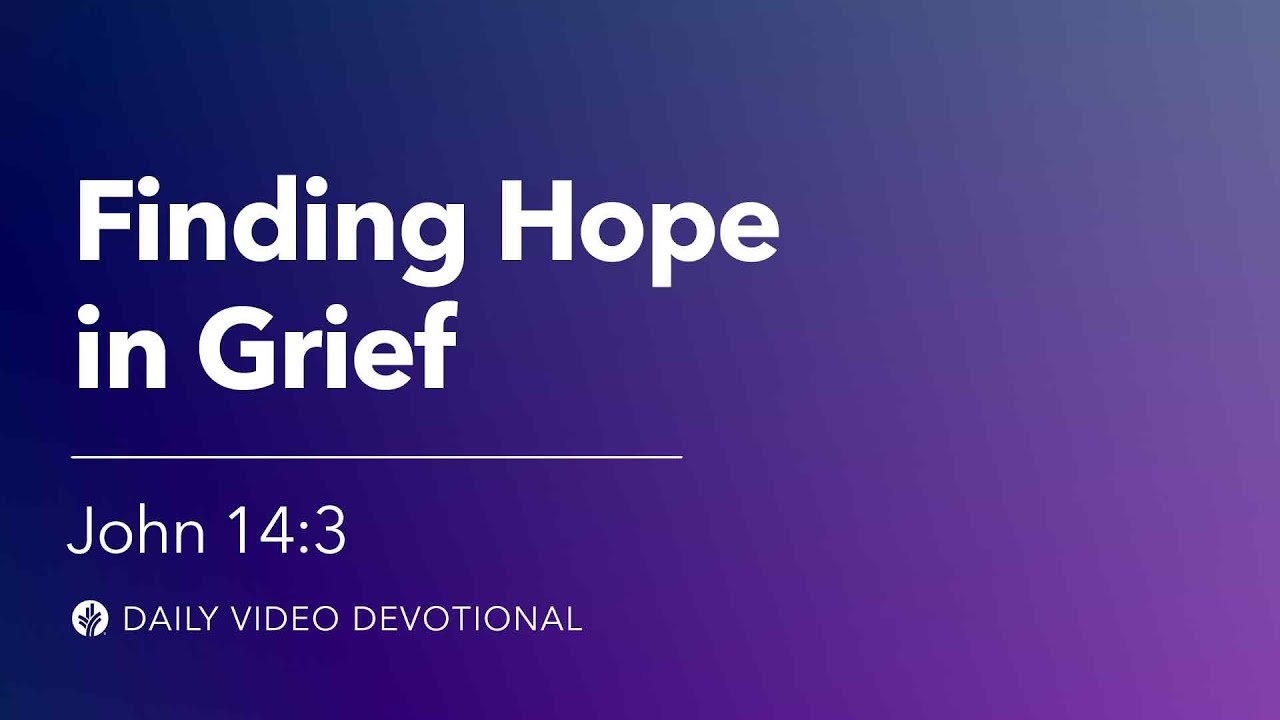 Finding Hope in Grief

John 14:3

DAILY VIDEO DEVOTIONAL